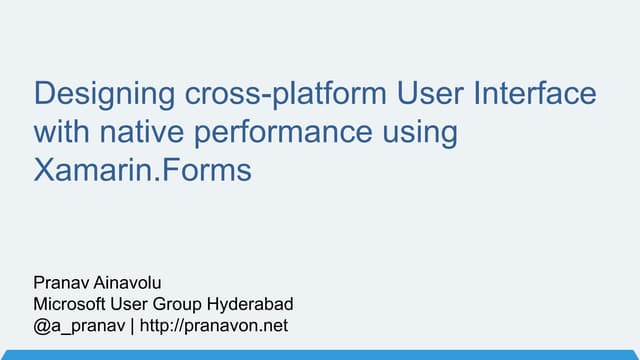 Designing cross-platform User Interface with native performance using Xamarin.Forms

Pranav Ainavolu
Microsoft User Group Hyderabad
@a_pranav | http://pranavon.net